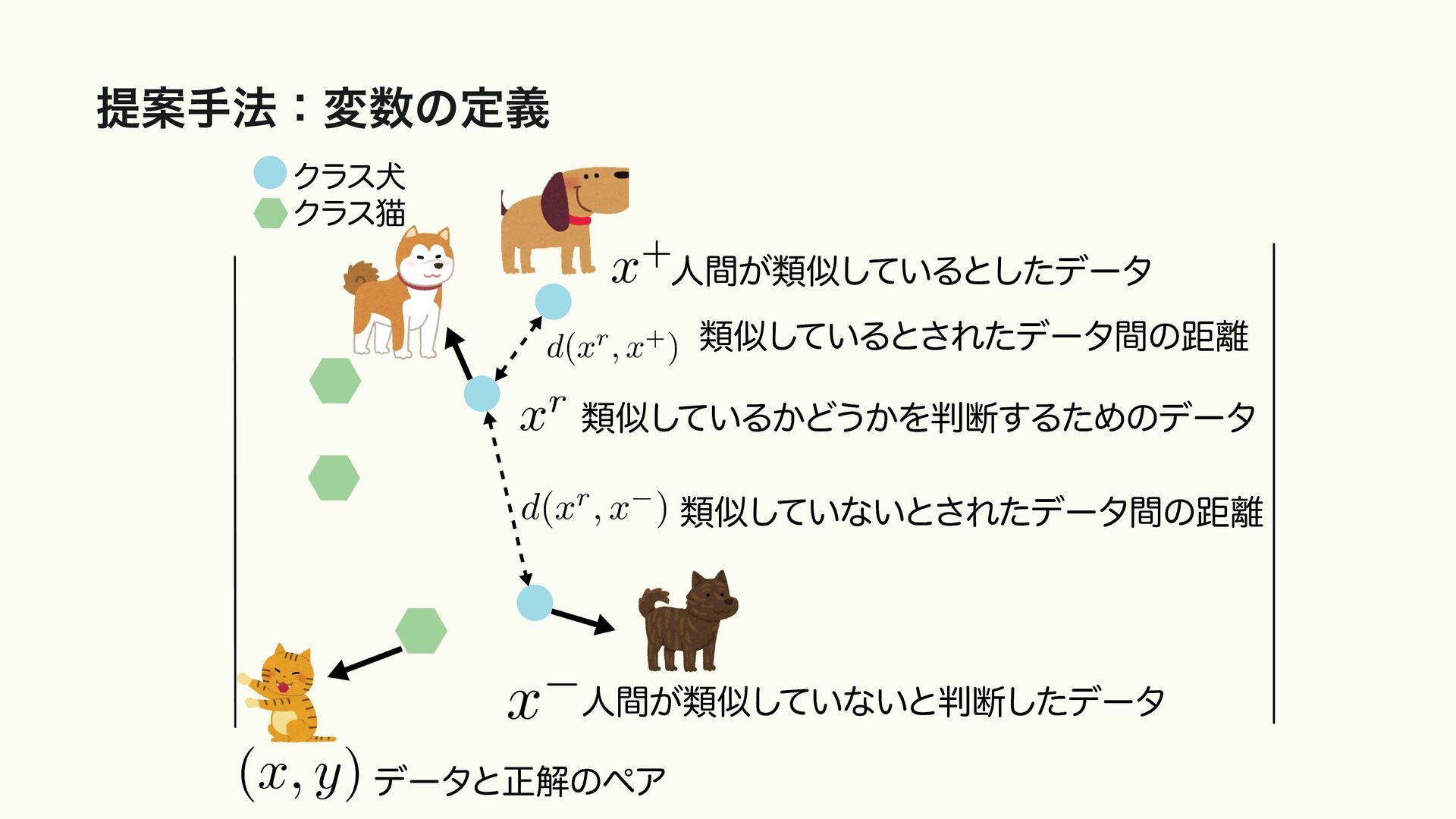 提案手法：変数の定義

クラス犬
クラス猫

$x^+$人間が類似しているとしたデータ

$d(x^r, x^+)$ 類似しているとされたデータ間の距離

$x^r$ 類似しているかどうかを判断するためのデータ

$d(x^r, x^-)$ 類似していないとされたデータ間の距離

$x^-$人間が類似していないと判断したデータ

$(x, y)$ データと正解のペア